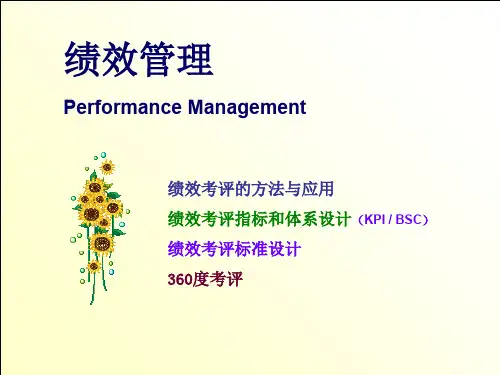 绩效管理

Performance Management

绩效考评的方法与应用

绩效考评指标和体系设计（KPI / BSC）

绩效考评标准设计

360度考评